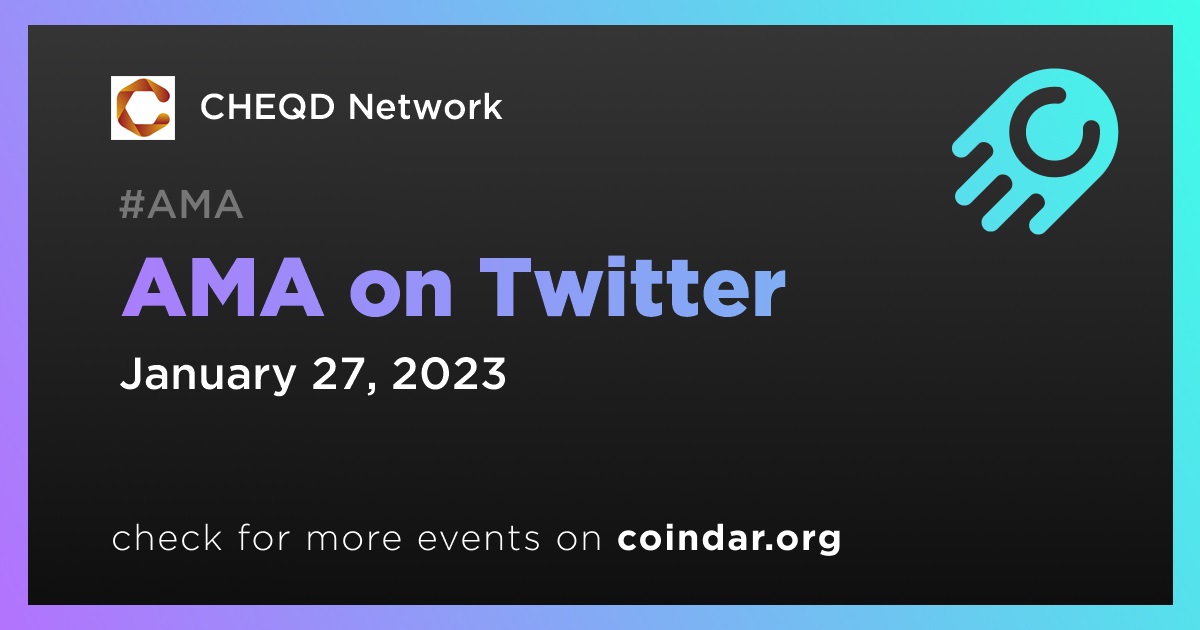 CHEQD Network

#AMA

AMA on Twitter

January 27, 2023

check for more events on coindar.org